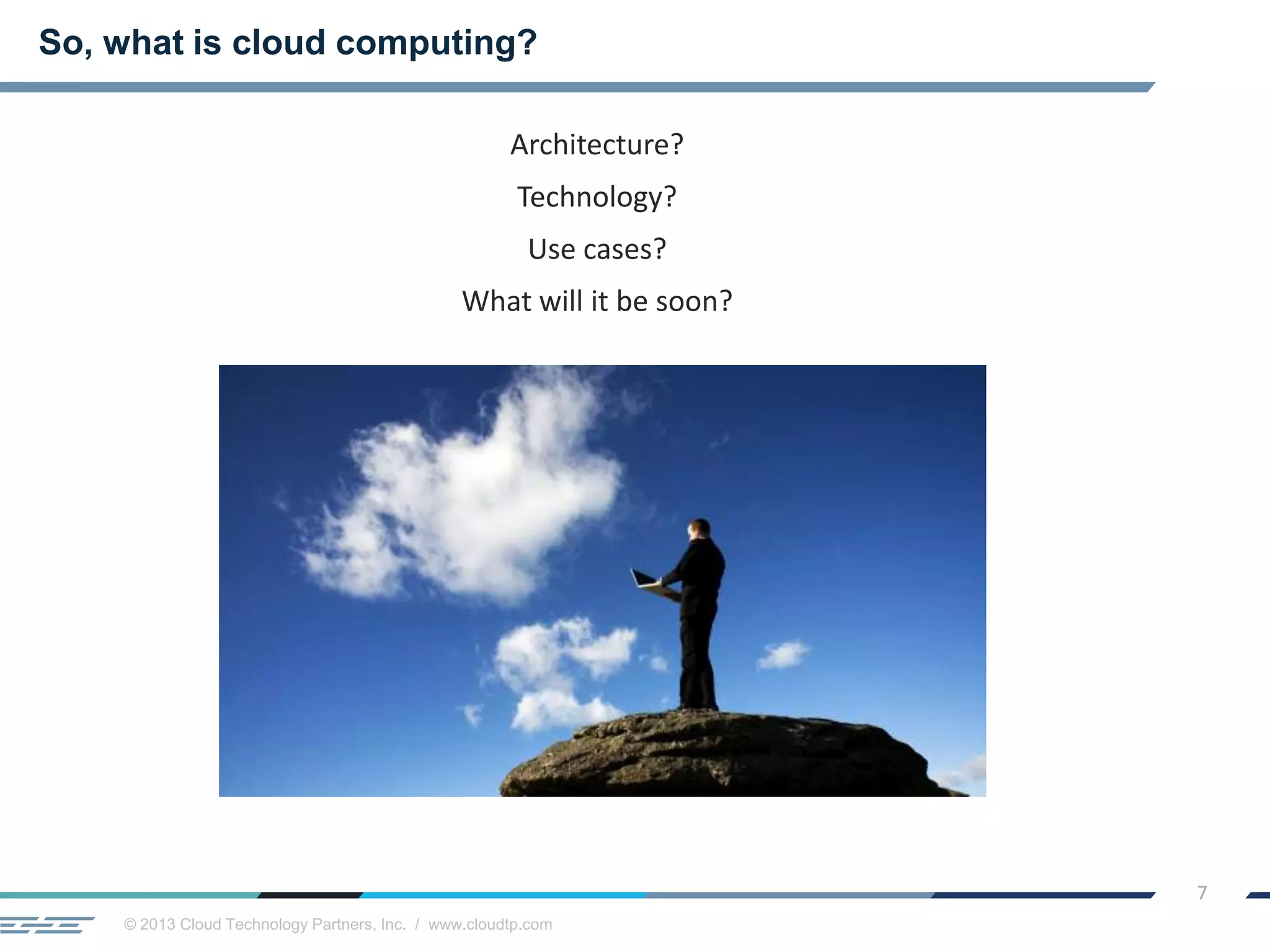 So, what is cloud computing?

Architecture?

Technology?

Use cases?

What will it be soon?

7

© 2013 Cloud Technology Partners, Inc. / www.cloudtp.com